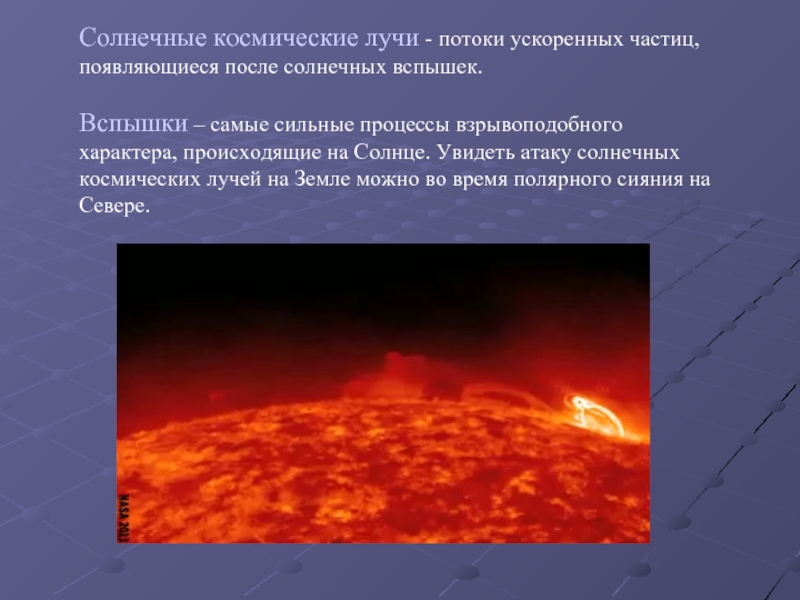 Солнечные космические лучи - потоки ускоренных частиц, появляющиеся после солнечных вспышек.

Вспышки – самые сильные процессы взрывоподобного характера, происходящие на Солнце. Увидеть атаку солнечных космических лучей на Земле можно во время полярного сияния на Севере.

NASA 2012